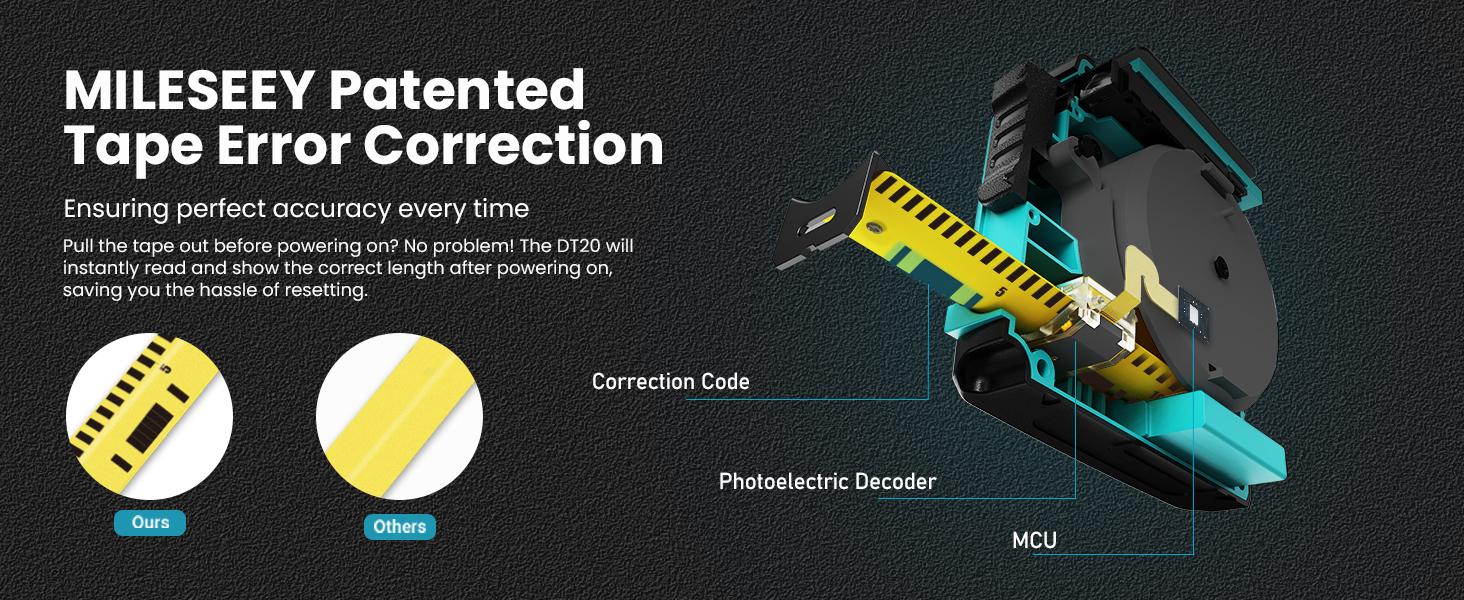 MILESEEY Patented Tape Error Correction

Ensuring perfect accuracy every time

Pull the tape out before powering on? No problem! The DT20 will instantly read and show the correct length after powering on, saving you the hassle of resetting.

5

Ours

Others

5

Correction Code

Photoelectric Decoder

MCU